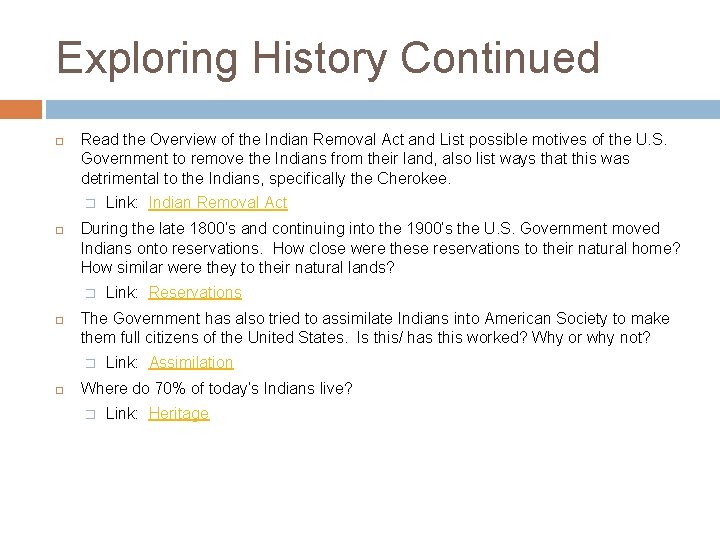 Exploring History Continued

Read the Overview of the Indian Removal Act and List possible motives of the U.S. Government to remove the Indians from their land, also list ways that this was detrimental to the Indians, specifically the Cherokee.

Link: Indian Removal Act

During the late 1800's and continuing into the 1900's the U.S. Government moved Indians onto reservations. How close were these reservations to their natural home? How similar were they to their natural lands?

Link: Reservations

The Government has also tried to assimilate Indians into American Society to make them full citizens of the United States. Is this/ has this worked? Why or why not?

Link: Assimilation

Where do 70% of today's Indians live?

Link: Heritage